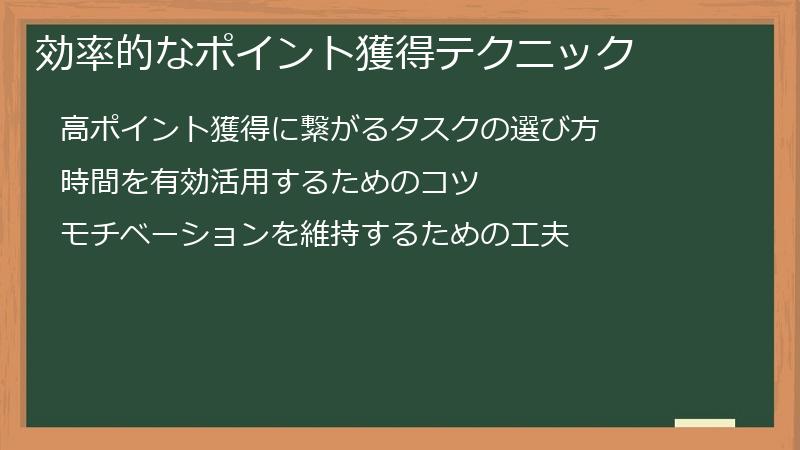 効率的なポイント獲得テクニック

高ポイント獲得に繋がるタスクの選び方

時間を有効活用するためのコツ

モチベーションを維持するための工夫